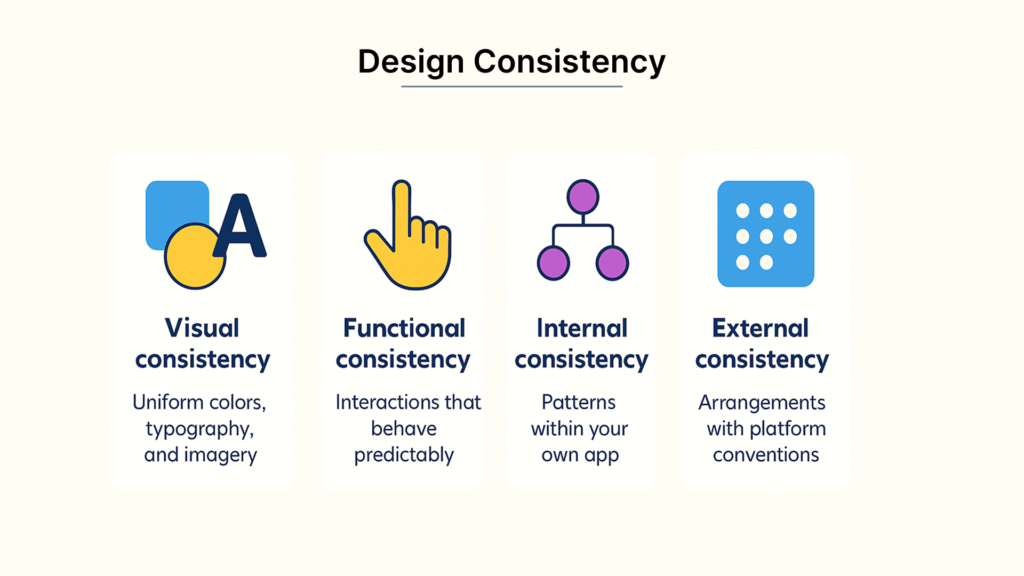 Design Consistency

A

Visual consistency

Uniform colors, typography, and imagery

Functional consistency

Interactions that behave predictably

Internal consistency

Patterns within your own app

External consistency

Arrangements with platform conventions